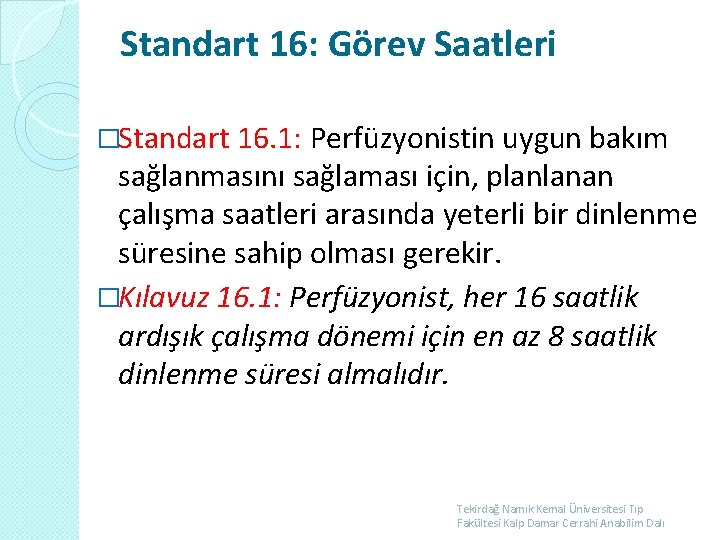 Standart 16: Görev Saatleri

□Standart 16.1: Perfüzyonistin uygun bakım sağlanmasını sağlaması için, planlanan çalışma saatleri arasında yeterli bir dinlenme süresine sahip olması gerekir.

□Kılavuz 16.1: Perfüzyonist, her 16 saatlik ardışık çalışma dönemi için en az 8 saatlik dinlenme süresi almalıdır.

Tekirdağ Namık Kemal Üniversitesi Tıp Fakültesi Kalp Damar Cerrahi Anabilim Dalı